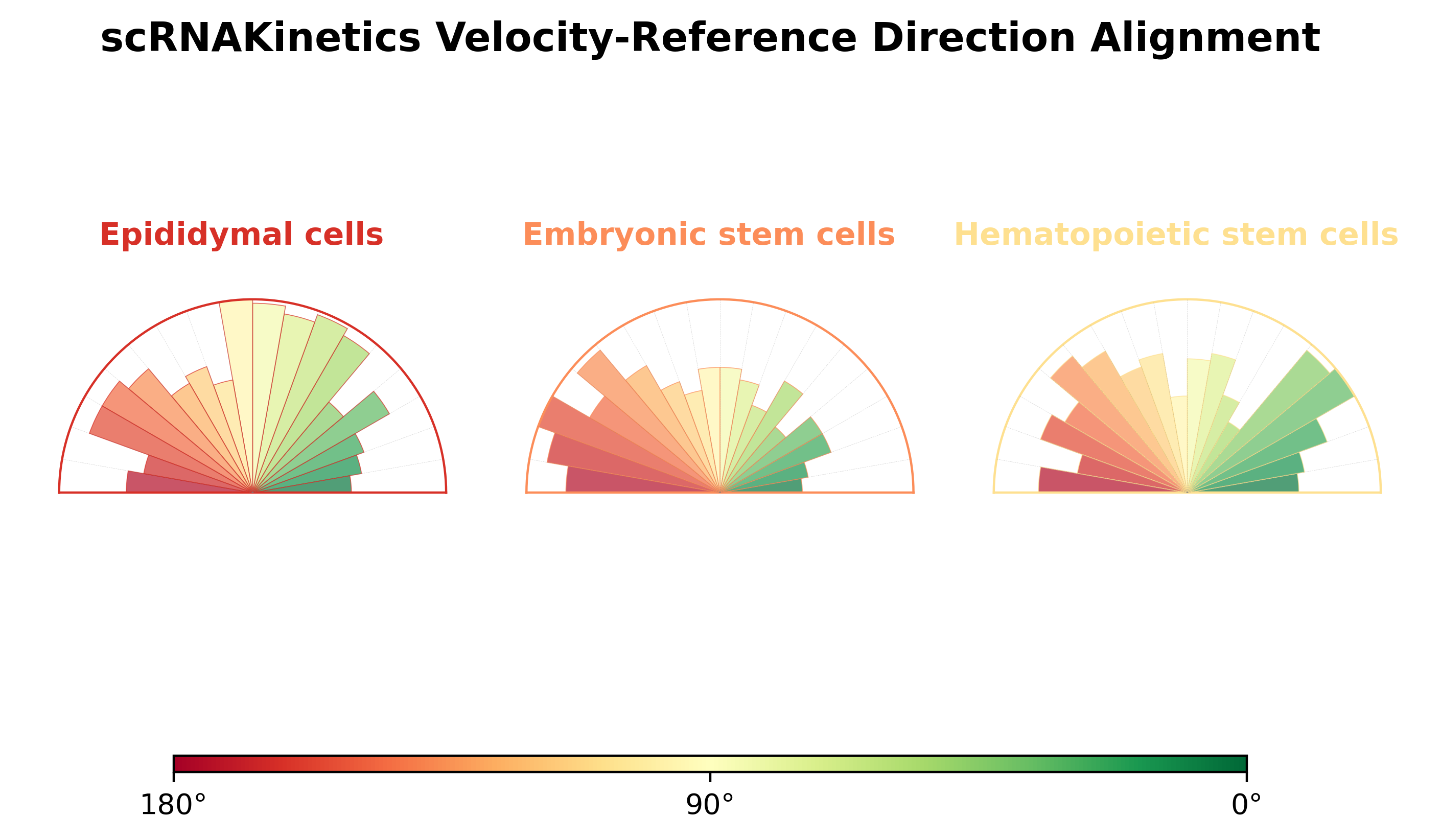 scRNAKinetics Velocity-Reference Direction Alignment

Epididymal cells

Embryonic stem cells

Hematopoietic stem cells

180°

90°

0°